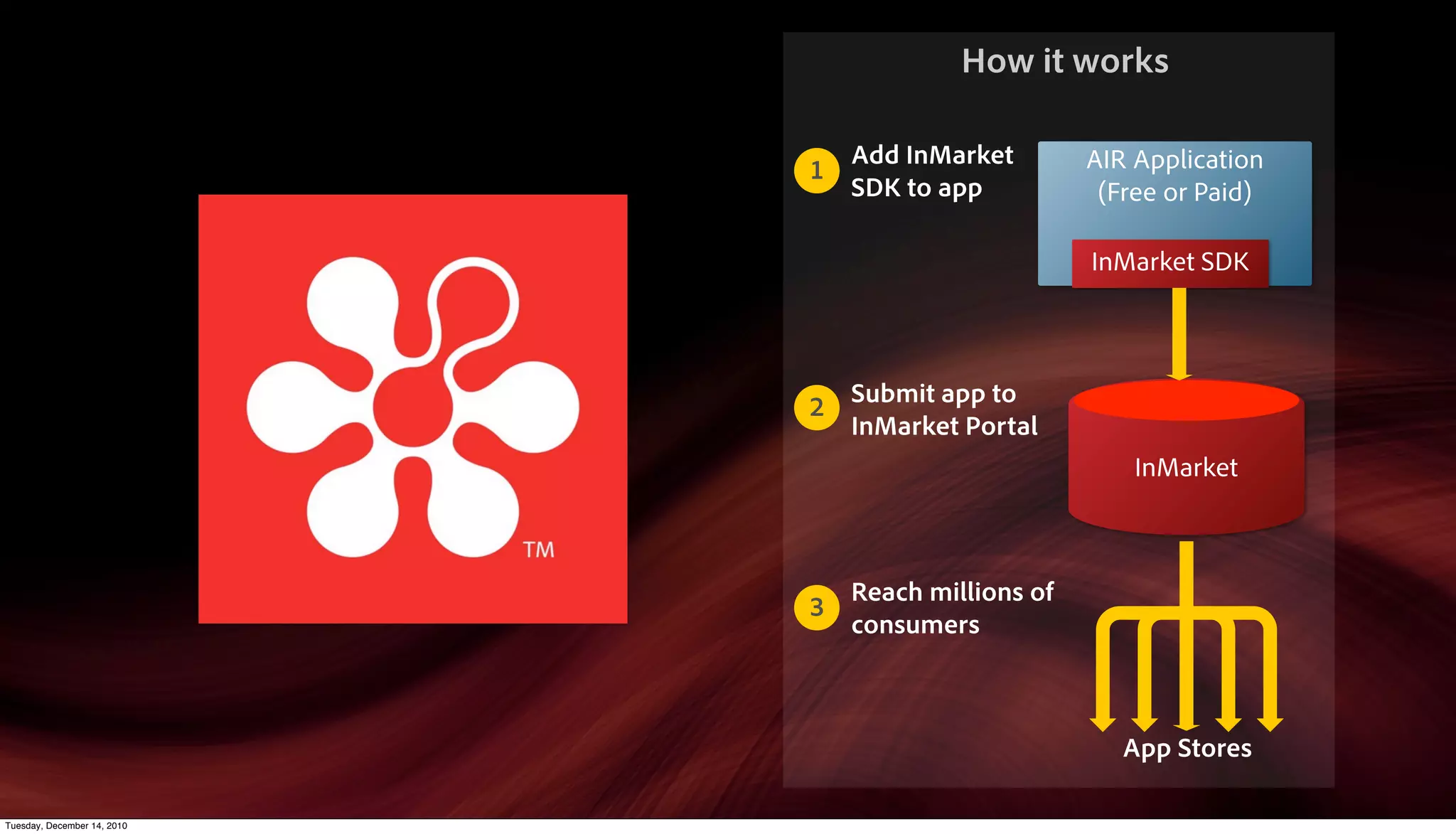 TM

How it works

1 Add InMarket SDK to app

AIR Application (Free or Paid)

InMarket SDK

2 Submit app to InMarket Portal

InMarket

3 Reach millions of consumers

App Stores

Tuesday, December 14, 2010